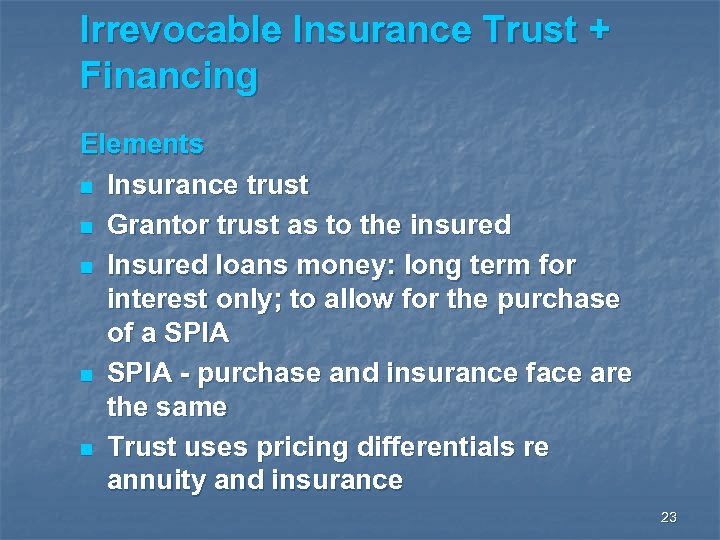 Irrevocable Insurance Trust + Financing

Elements

- Insurance trust
- Grantor trust as to the insured
- Insured loans money: long term for interest only; to allow for the purchase of a SPIA
- SPIA - purchase and insurance face are the same
- Trust uses pricing differentials re annuity and insurance

23